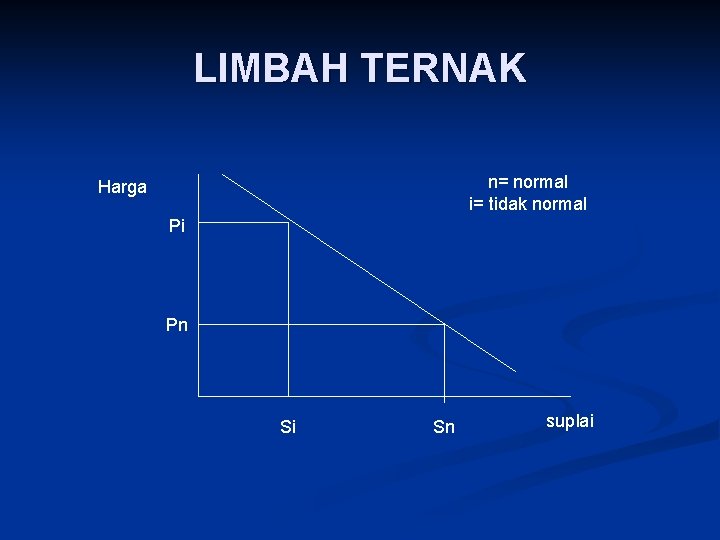 LIMBAH TERNAK

Harga

n= normal
i= tidak normal

Pi

Pn

Si

Sn

suplai